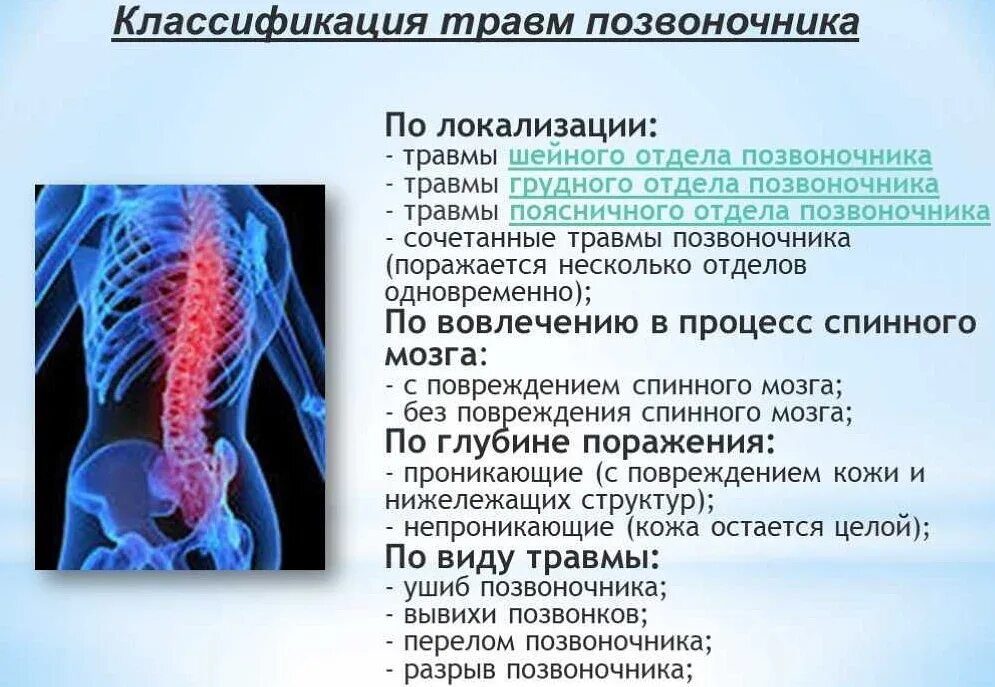 Классификация травм позвоночника

По локализации:
- травмы шейного отдела позвоночника
- травмы грудного отдела позвоночника
- травмы поясничного отдела позвоночника
- сочетанные травмы позвоночника (поражается несколько отделов одновременно);

По вовлечению в процесс спинного мозга:
- с повреждением спинного мозга;
- без повреждения спинного мозга;

По глубине поражения:
- проникающие (с повреждением кожи и нижележащих структур);
- непроникающие (кожа остается целой);

По виду травмы:
- ушиб позвоночника;
- вывихи позвонков;
- перелом позвоночника;
- разрыв позвоночника;